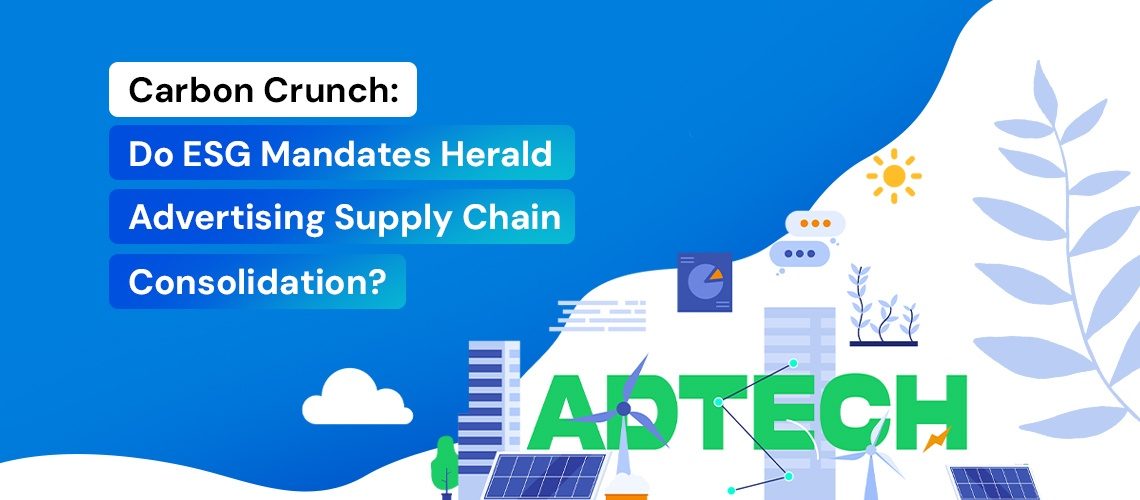 Carbon Crunch:
Do ESG Mandates Herald Advertising Supply Chain Consolidation?

ADTECH